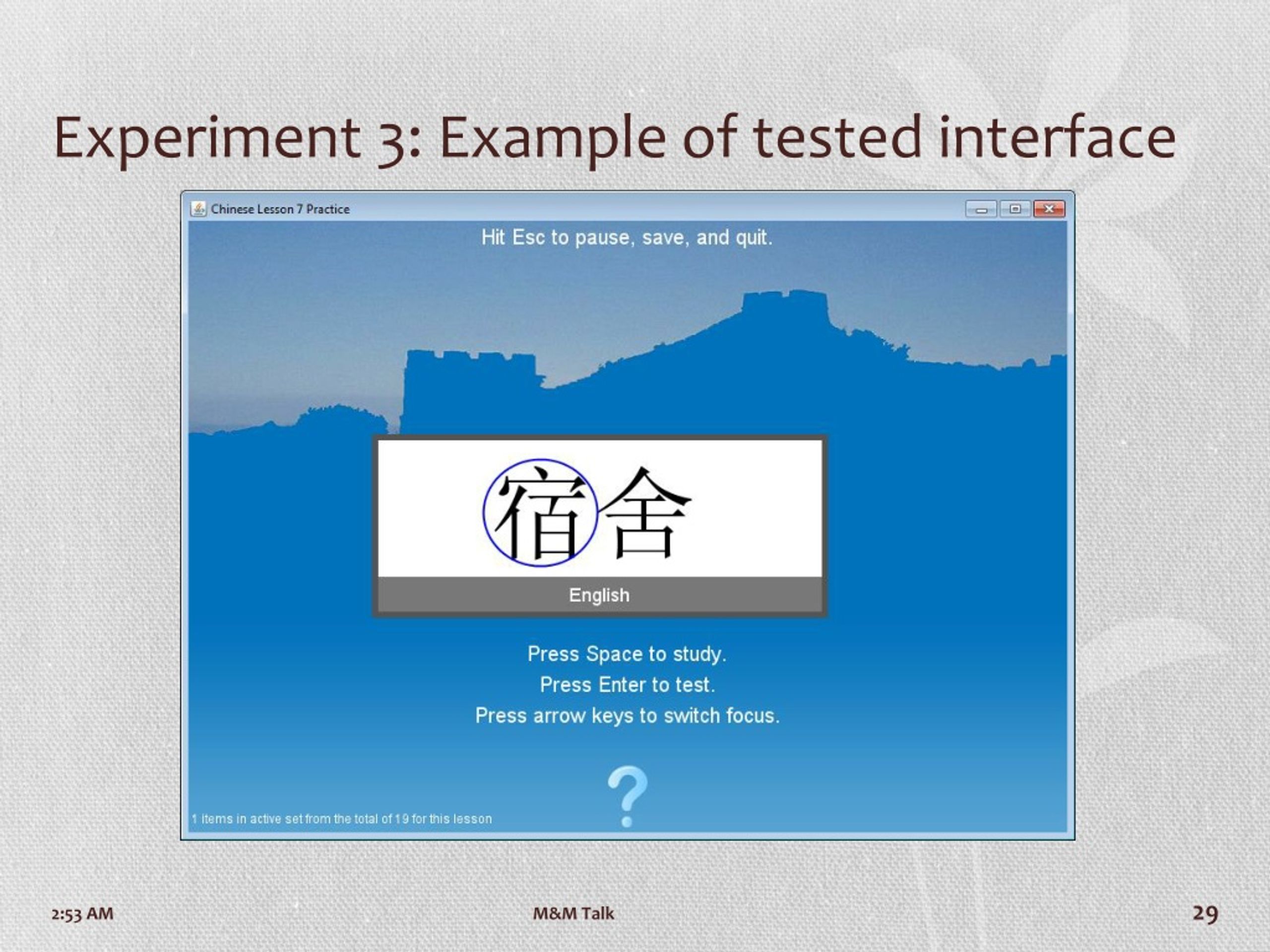 Experiment 3: Example of tested interface

Chinese Lesson 7 Practice

Hit Esc to pause, save, and quit.

宿舍

English

Press Space to study.
Press Enter to test.
Press arrow keys to switch focus.

?

1 items in active set from the total of 19 for this lesson

2:53 AM

M&M Talk

29